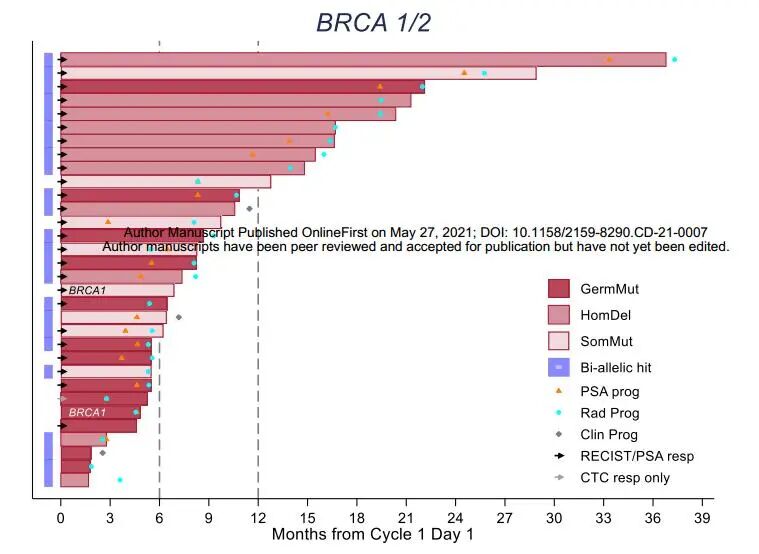 BRCA 1/2

Author Manuscript Published OnlineFirst on May 27, 2021; DOI: 10.1158/2159-8290.CD-21-0007
Author manuscripts have been peer reviewed and accepted for publication but have not yet been edited.

BRCA1

BRCA1

GermMut
HomDel
SomMut
Bi-allelic hit
PSA prog
Rad Prog
Clin Prog
RECIST/PSA resp
CTC resp only

0 3 6 9 12 15 18 21 24 27 30 33 36 39
Months from Cycle 1 Day 1